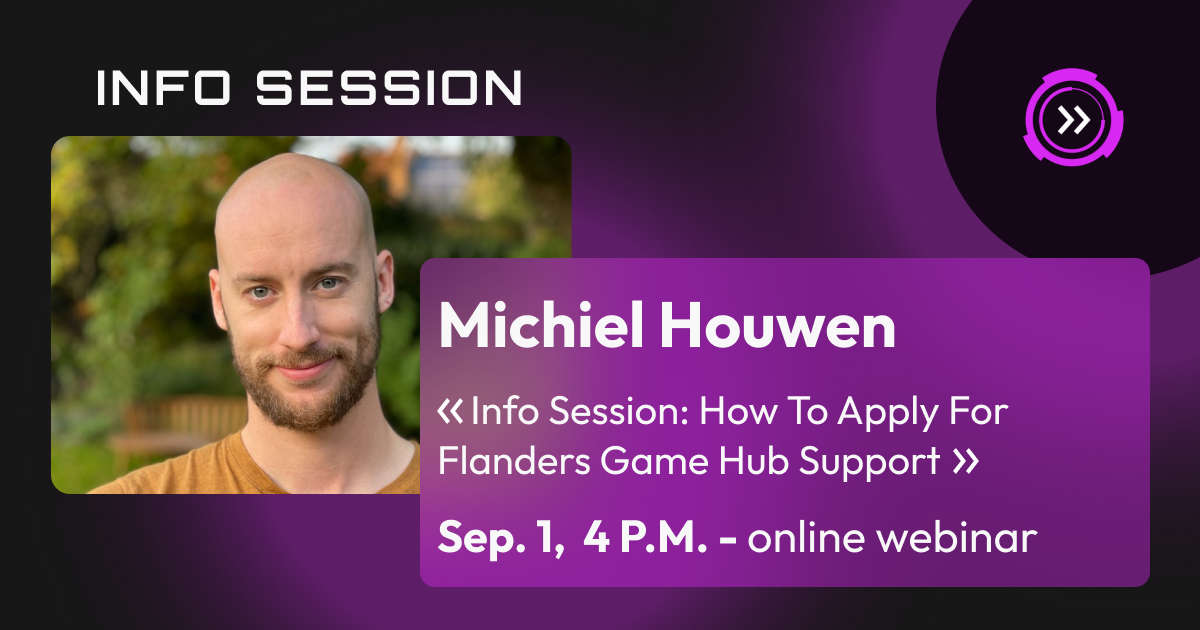 INFO SESSION

Michiel Houwen

« Info Session: How To Apply For Flanders Game Hub Support »

Sep. 1, 4 P.M. - online webinar